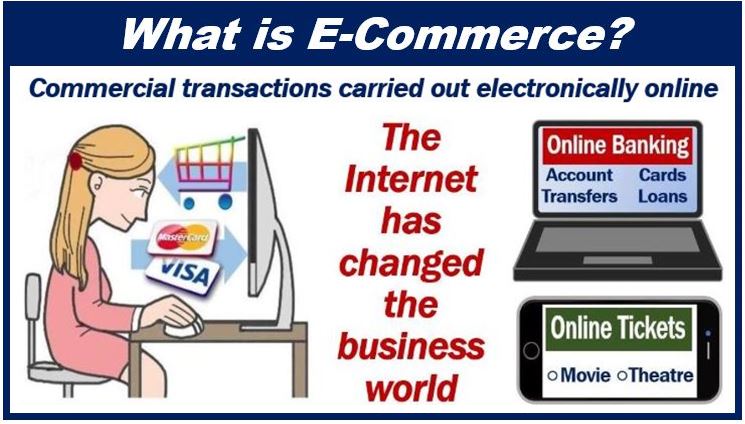 What is E-Commerce?

Commercial transactions carried out electronically online

MasterCard

VISA

The Internet has changed the business world

Online Banking

Account Cards
Transfers Loans

Online Tickets

○Movie ○Theatre